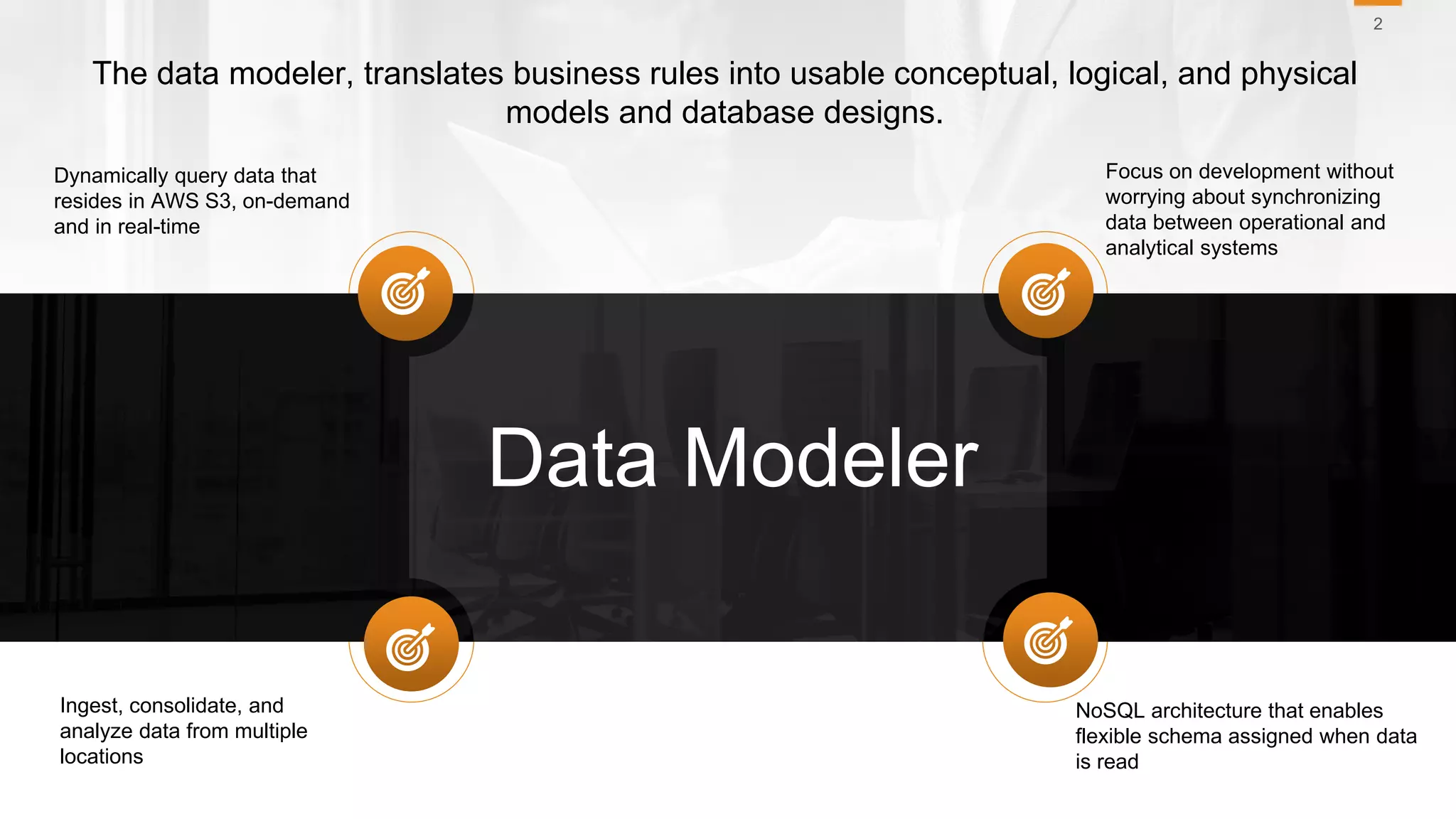 2

The data modeler, translates business rules into usable conceptual, logical, and physical models and database designs.

Dynamically query data that resides in AWS S3, on-demand and in real-time

Focus on development without worrying about synchronizing data between operational and analytical systems

Data Modeler

Ingest, consolidate, and analyze data from multiple locations

NoSQL architecture that enables flexible schema assigned when data is read